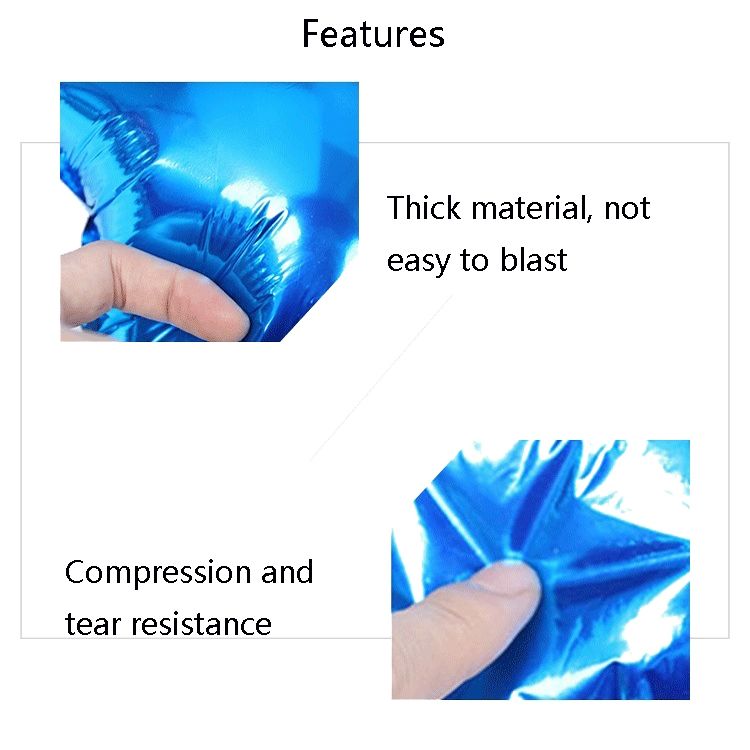 Features

Thick material, not easy to blast

Compression and tear resistance